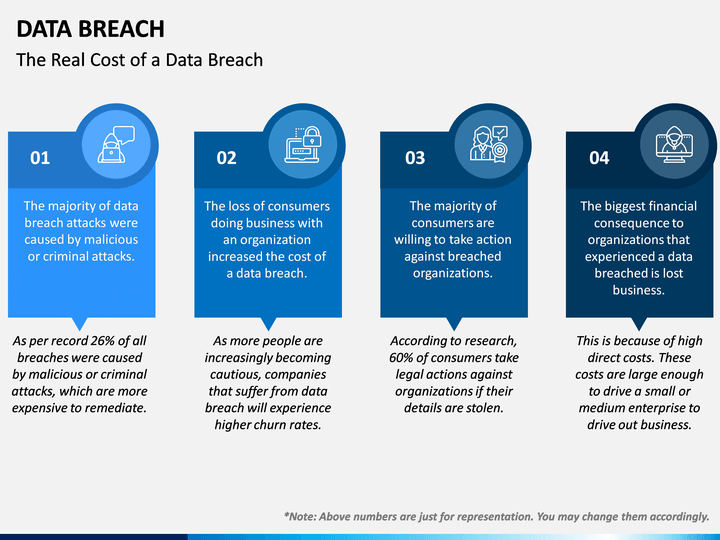 DATA BREACH

The Real Cost of a Data Breach

01

The majority of data breach attacks were caused by malicious or criminal attacks.

As per record 26% of all breaches were caused by malicious or criminal attacks, which are more expensive to remediate.

02

The loss of consumers doing business with an organization increased the cost of a data breach.

As more people are increasingly becoming cautious, companies that suffer from data breach will experience higher churn rates.

03

The majority of consumers are willing to take action against breached organizations.

According to research, 60% of consumers take legal actions against organizations if their details are stolen.

04

The biggest financial consequence to organizations that experienced a data breached is lost business.

This is because of high direct costs. These costs are large enough to drive a small or medium enterprise to drive out business.

*Note: Above numbers are just for representation. You may change them accordingly.